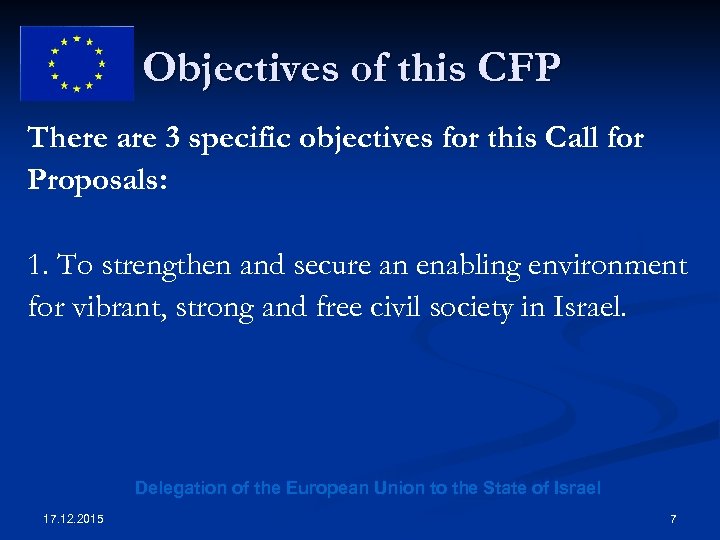 Objectives of this CFP

There are 3 specific objectives for this Call for Proposals:

1. To strengthen and secure an enabling environment for vibrant, strong and free civil society in Israel.

Delegation of the European Union to the State of Israel

17.12.2015

7